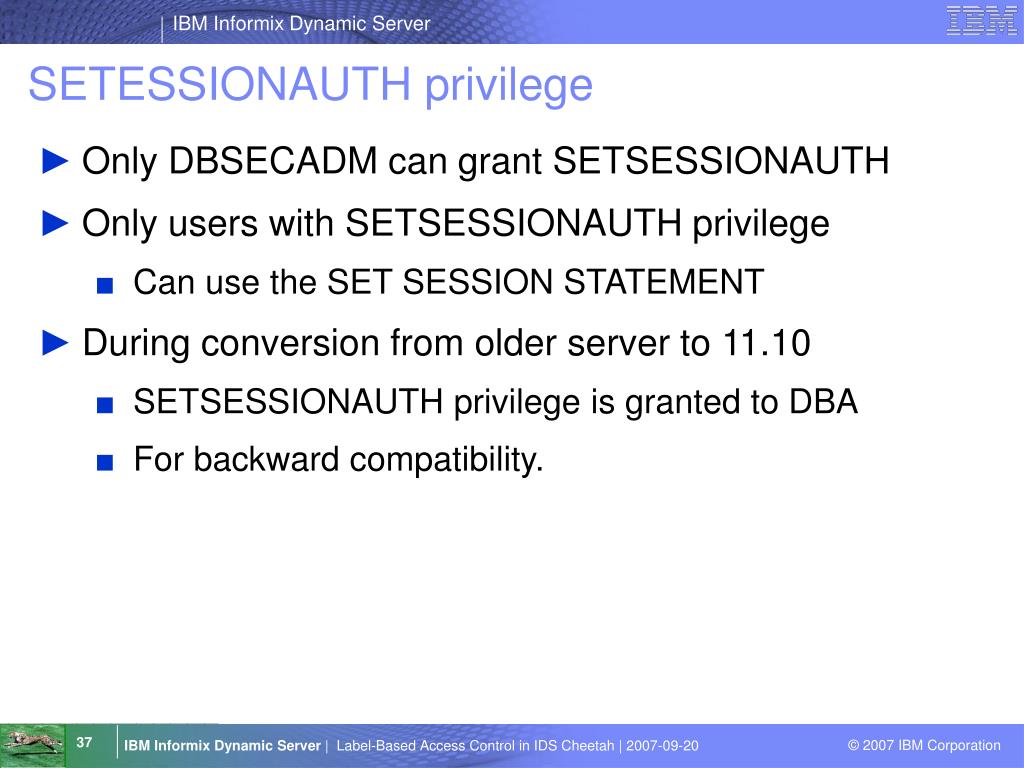 IBM Informix Dynamic Server

IBM

SETESSIONAUTH privilege

► Only DBSECADM can grant SETSESSIONAUTH

► Only users with SETSESSIONAUTH privilege

■ Can use the SET SESSION STATEMENT

► During conversion from older server to 11.10

■ SETSESSIONAUTH privilege is granted to DBA

■ For backward compatibility.

37

IBM Informix Dynamic Server | Label-Based Access Control in IDS Cheetah | 2007-09-20

© 2007 IBM Corporation